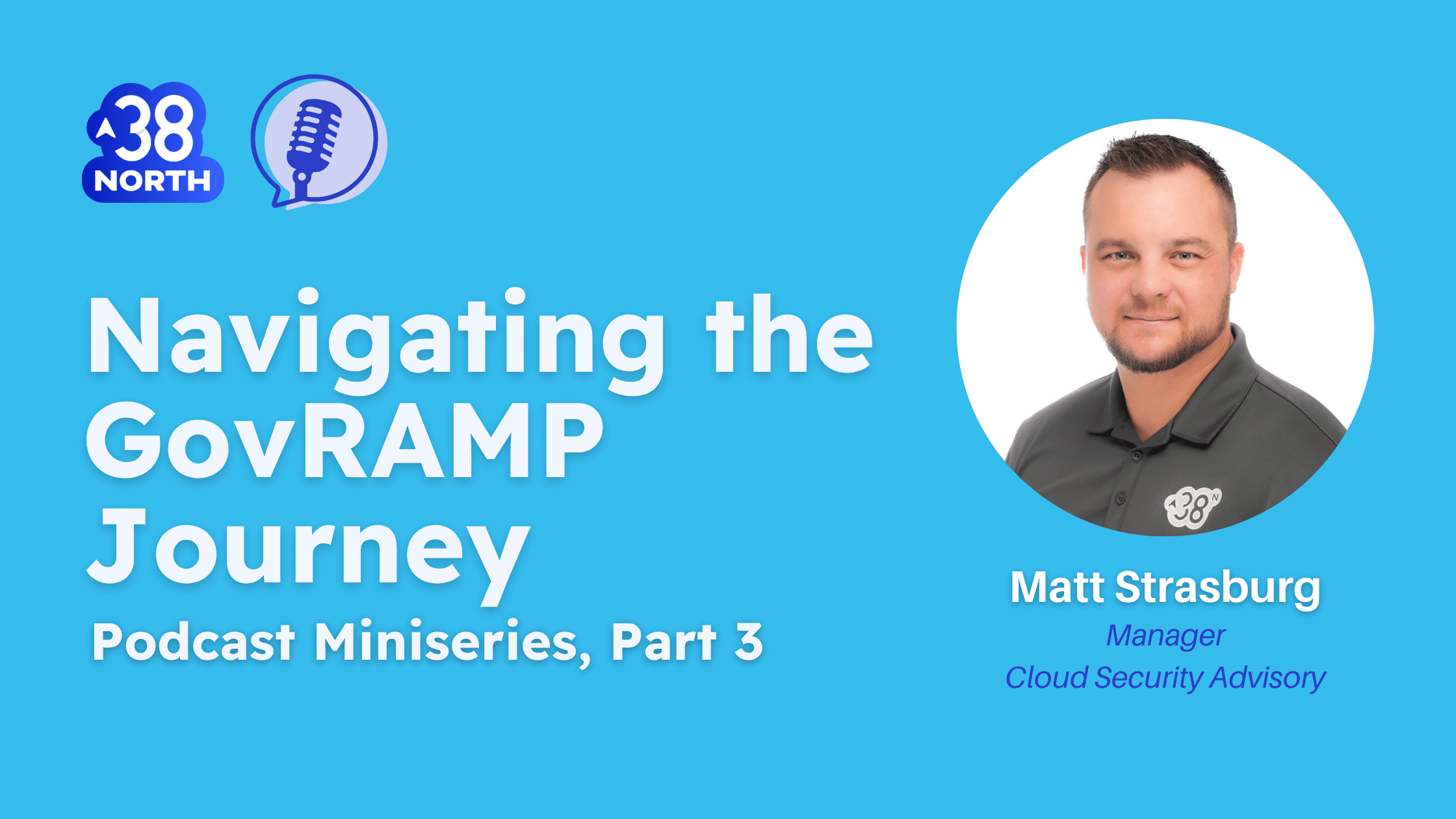 38 NORTH

Navigating the GovRAMP Journey

Podcast Miniseries, Part 3

38 N

Matt Strasburg

Manager

Cloud Security Advisory